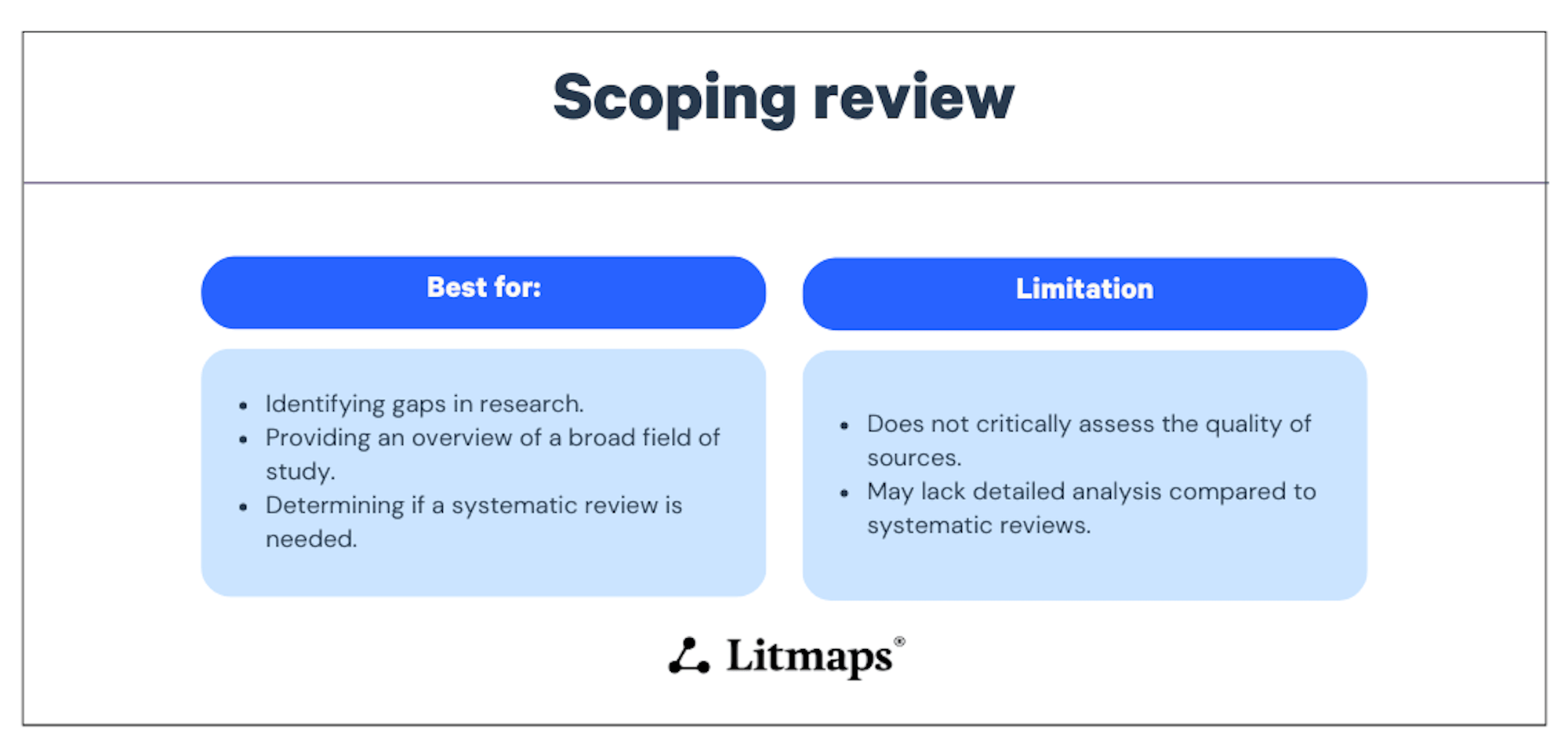 Scoping review

Best for:

- Identifying gaps in research.
- Providing an overview of a broad field of study.
- Determining if a systematic review is needed.

Limitation

- Does not critically assess the quality of sources.
- May lack detailed analysis compared to systematic reviews.

Litmaps®